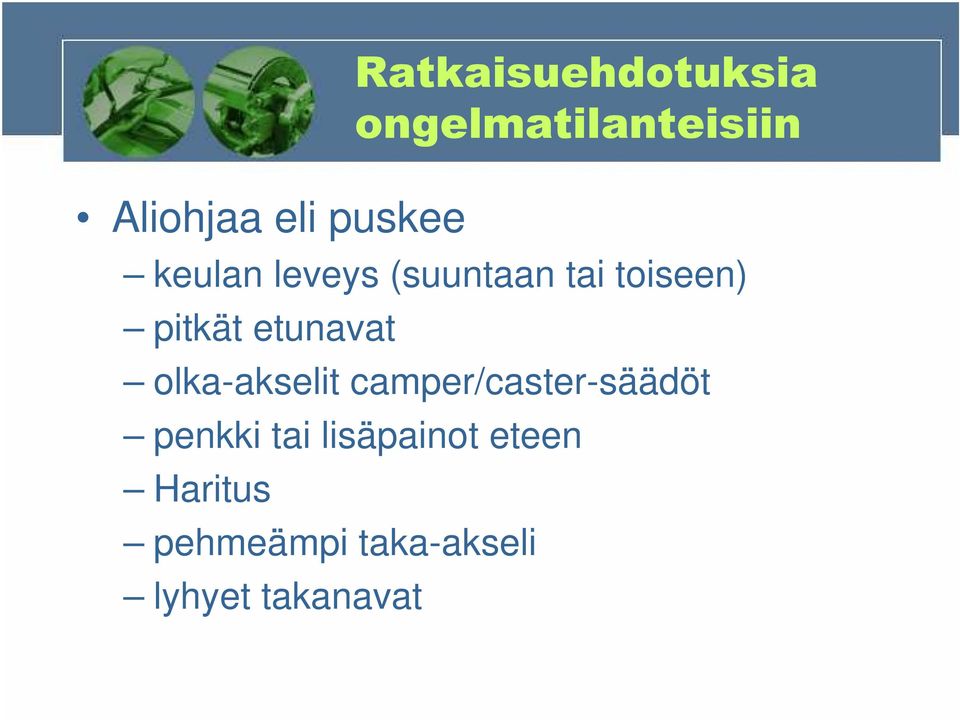 Ratkaisuehdotuksia ongelmatilanteisiin

• Aliohjaa eli puskee
– keulan leveys (suuntaan tai toiseen)
– pitkät etunavat
– olka-akselit camper/caster-säädöt
– penkki tai lisäpainot eteen
– Haritus
– pehmeämpi taka-akseli
– lyhyet takanavat